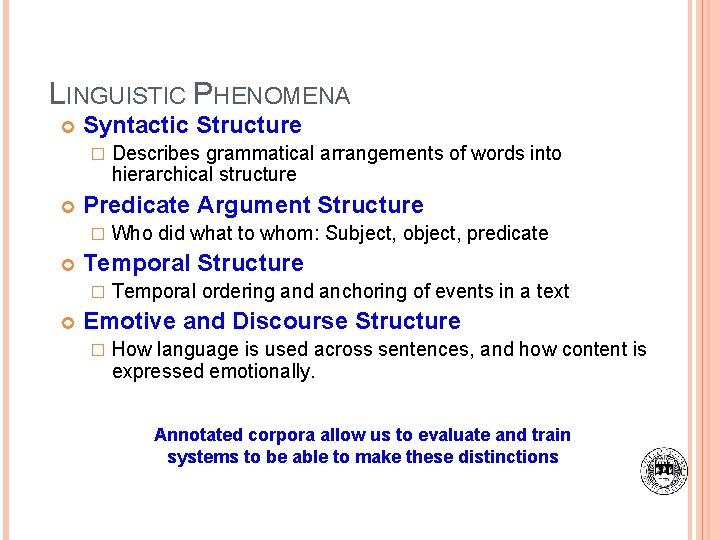 LINGUISTIC PHENOMENA

Syntactic Structure

Describes grammatical arrangements of words into hierarchical structure

Predicate Argument Structure

Who did what to whom: Subject, object, predicate

Temporal Structure

Temporal ordering and anchoring of events in a text

Emotive and Discourse Structure

How language is used across sentences, and how content is expressed emotionally.

Annotated corpora allow us to evaluate and train systems to be able to make these distinctions